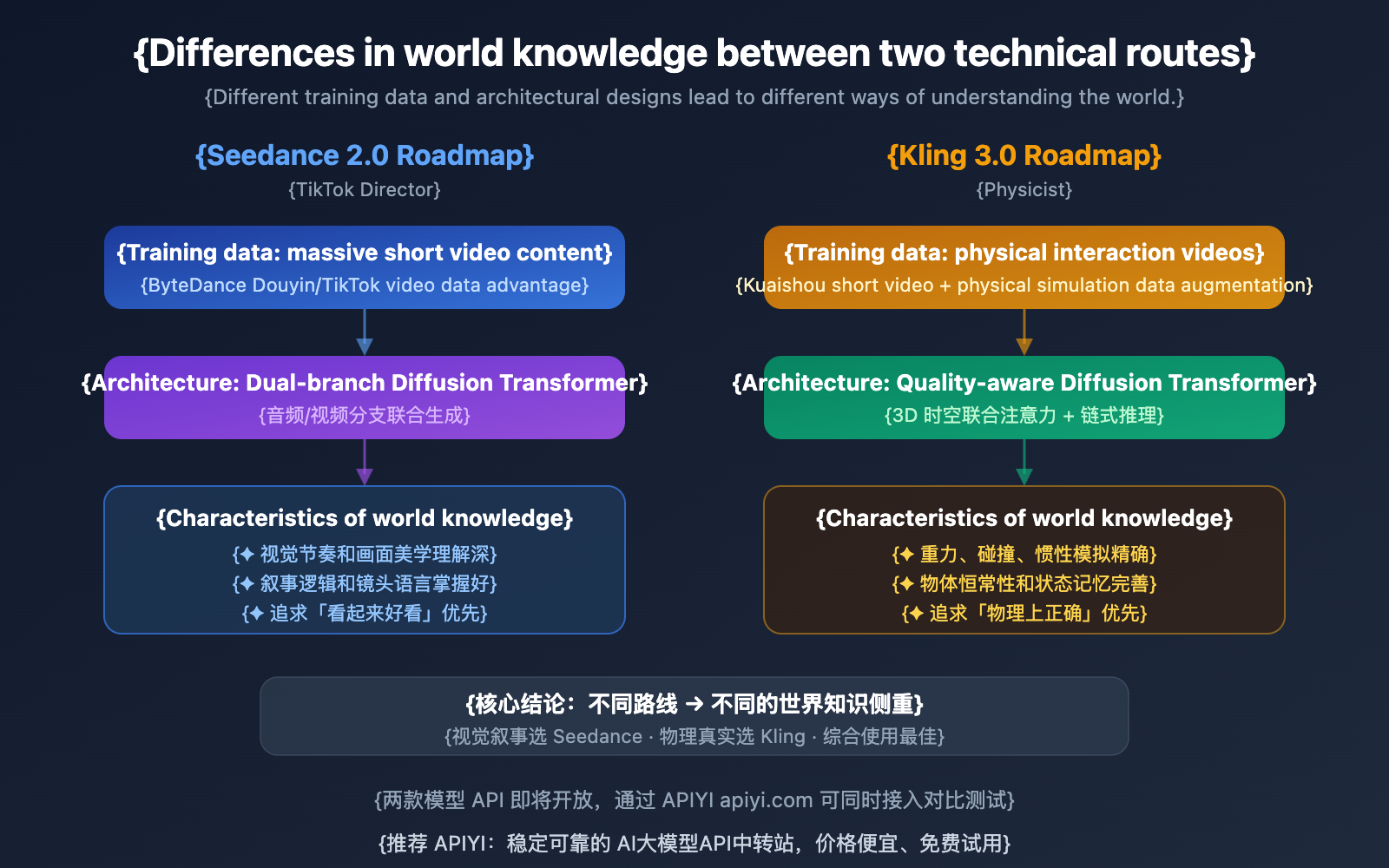 {Differences in world knowledge between two technical routes}

{Different training data and architectural designs lead to different ways of understanding the world.}

{Seedance 2.0 Roadmap}

{TikTok Director}

{Training data: massive short video content}

{ByteDance Douyin/TikTok video data advantage}

{Architecture: Dual-branch Diffusion Transformer}

{音频/视频分支联合生成}

{Characteristics of world knowledge}

{✦ 视觉节奏和画面美学理解深}

{✦ 叙事逻辑和镜头语言掌握好}

{✦ 追求「看起来好看」优先}

{Kling 3.0 Roadmap}

{Physicist}

{Training data: physical interaction videos}

{Kuaishou short video + physical simulation data augmentation}

{Architecture: Quality-aware Diffusion Transformer}

{3D 时空联合注意力 + 链式推理}

{Characteristics of world knowledge}

{✦ 重力、碰撞、惯性模拟精确}

{✦ 物体恒常性和状态记忆完善}

{✦ 追求「物理上正确」优先}

{核心结论：不同路线 → 不同的世界知识侧重}

{视觉叙事选 Seedance · 物理真实选 Kling · 综合使用最佳}

{两款模型 API 即将开放，通过 APIYI apiyi.com 可同时接入对比测试}

{推荐 APIYI：稳定可靠的 AI大模型API中转站，价格便宜、免费试用}